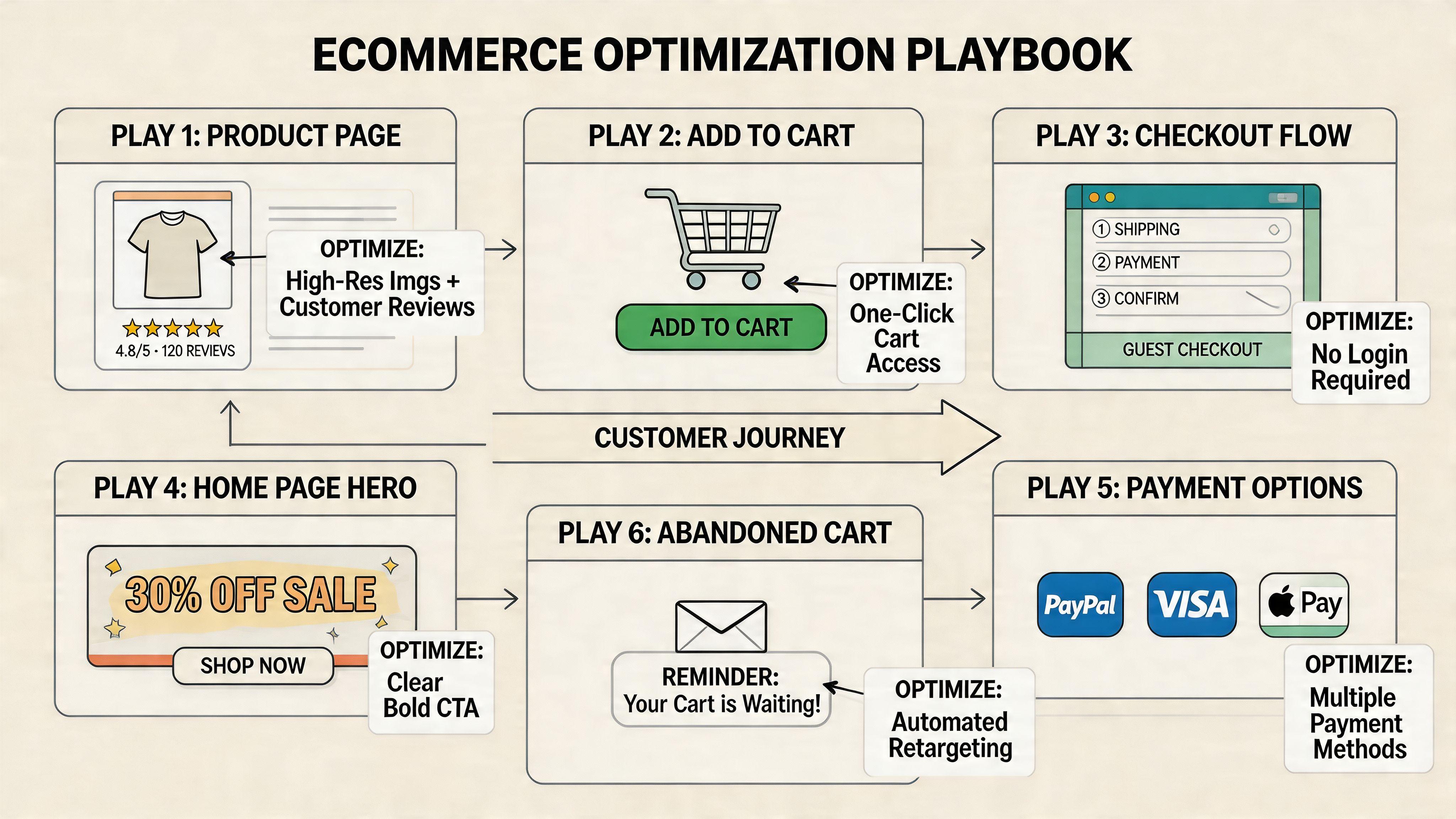 ECOMMERCE OPTIMIZATION PLAYBOOK

PLAY 1: PRODUCT PAGE

4.8/5 · 120 REVIEWS

OPTIMIZE:
High-Res Imgs + Customer Reviews

PLAY 2: ADD TO CART

ADD TO CART

OPTIMIZE:
One-Click Cart Access

PLAY 3: CHECKOUT FLOW

① SHIPPING
② PAYMENT
③ CONFIRM
GUEST CHECKOUT

OPTIMIZE:
No Login Required

CUSTOMER JOURNEY

PLAY 4: HOME PAGE HERO

30% OFF SALE

SHOP NOW

OPTIMIZE:
Clear Bold CTA

PLAY 6: ABANDONED CART

REMINDER:
Your Cart is Waiting!

OPTIMIZE:
Automated Retargeting

PLAY 5: PAYMENT OPTIONS

PayPal
VISA
Pay

OPTIMIZE:
Multiple Payment Methods